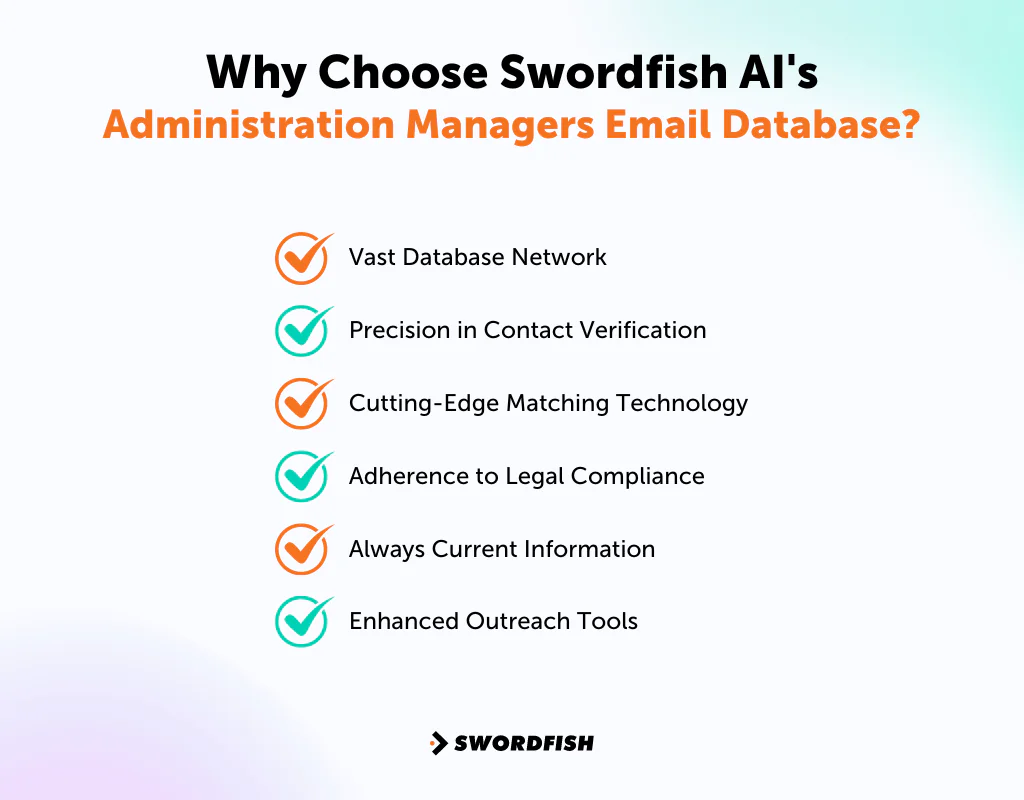 Why Choose Swordfish AI's
Administration Managers Email Database?

Vast Database Network

Precision in Contact Verification

Cutting-Edge Matching Technology

Adherence to Legal Compliance

Always Current Information

Enhanced Outreach Tools

SWORDFISH